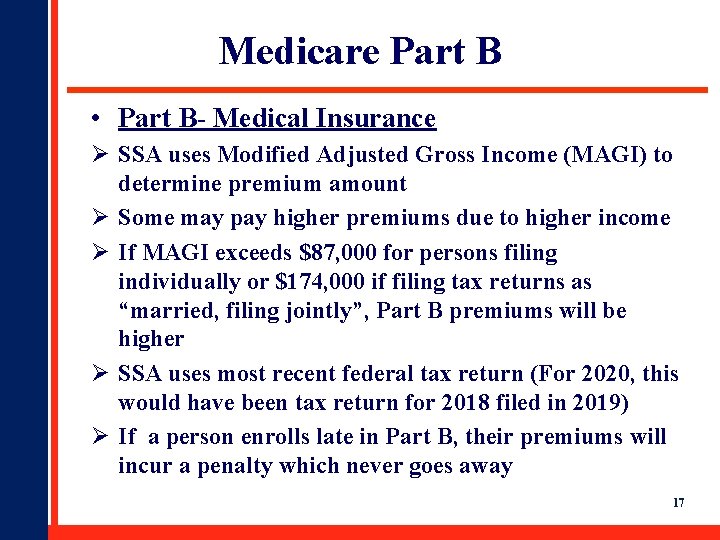 Medicare Part B

• Part B- Medical Insurance

➢ SSA uses Modified Adjusted Gross Income (MAGI) to determine premium amount

➢ Some may pay higher premiums due to higher income

➢ If MAGI exceeds \$87,000 for persons filing individually or \$174,000 if filing tax returns as “married, filing jointly”, Part B premiums will be higher

➢ SSA uses most recent federal tax return (For 2020, this would have been tax return for 2018 filed in 2019)

➢ If a person enrolls late in Part B, their premiums will incur a penalty which never goes away

17